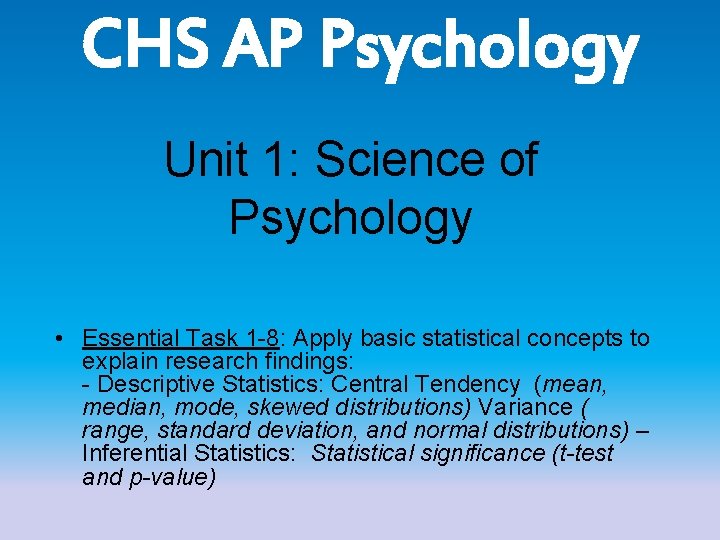 CHS AP Psychology

Unit 1: Science of Psychology

• Essential Task 1-8: Apply basic statistical concepts to explain research findings:
- Descriptive Statistics: Central Tendency (mean, median, mode, skewed distributions) Variance ( range, standard deviation, and normal distributions) – Inferential Statistics: Statistical significance (t-test and p-value)